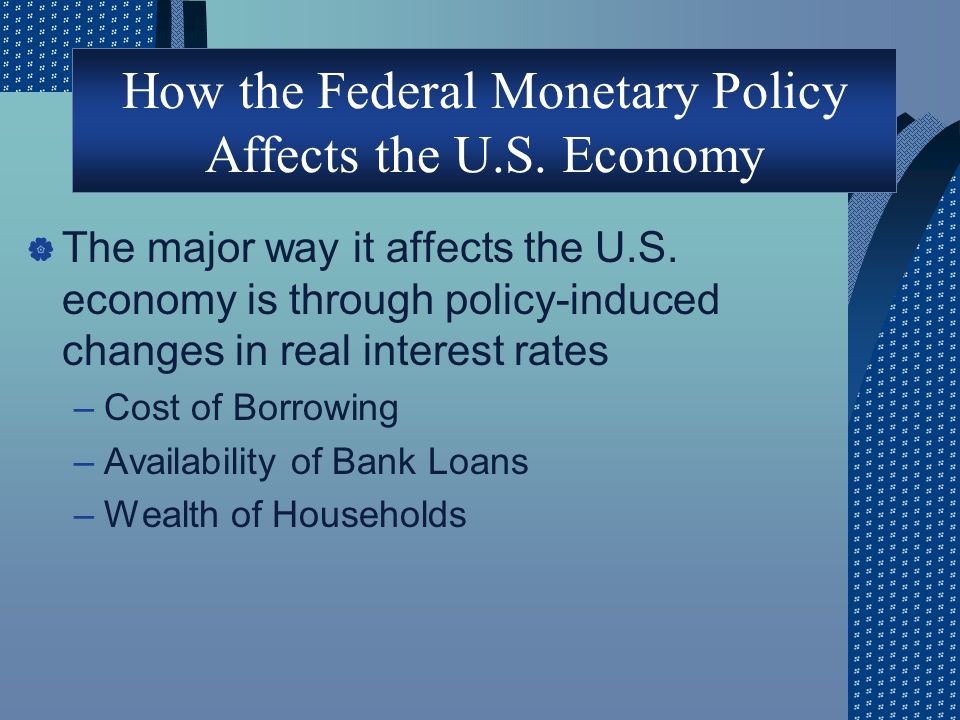 How the Federal Monetary Policy Affects the U.S. Economy

The major way it affects the U.S. economy is through policy-induced changes in real interest rates

– Cost of Borrowing
– Availability of Bank Loans
– Wealth of Households